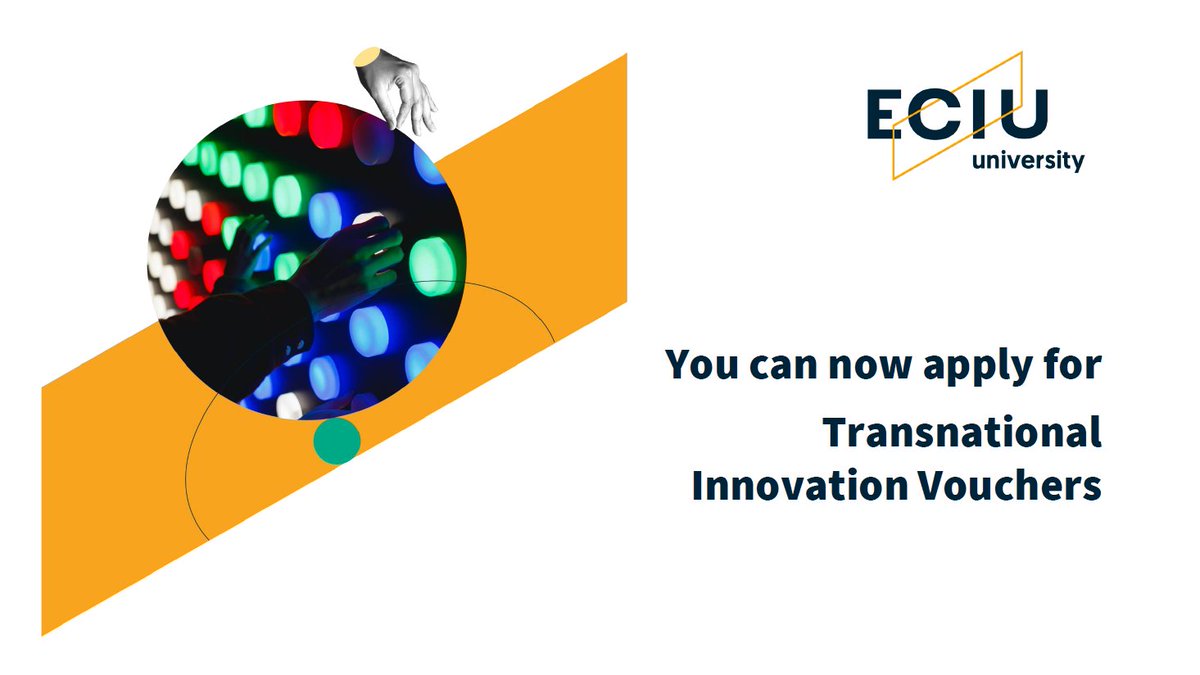 ECIU
university

You can now apply for

Transnational Innovation Vouchers